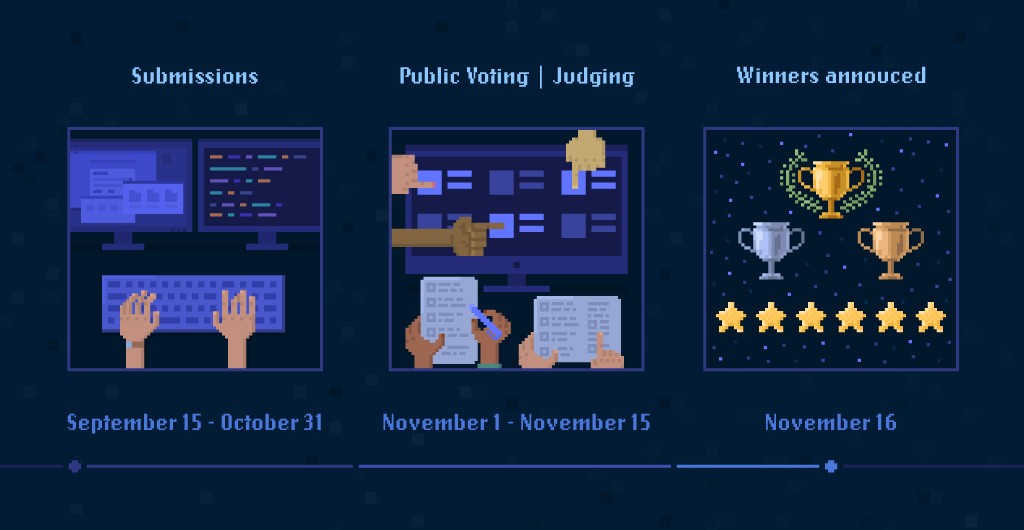 Submissions

September 15 - October 31

Public Voting | Judging

November 1 - November 15

Winners annouced

November 16